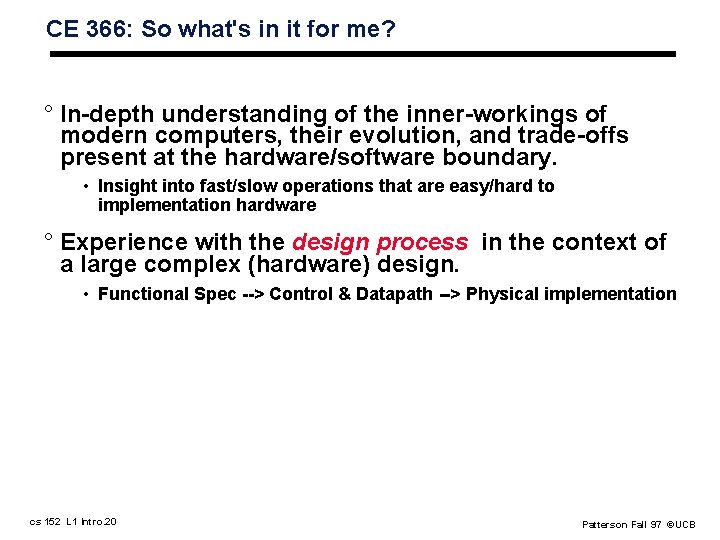 CE 366: So what's in it for me?

° In-depth understanding of the inner-workings of modern computers, their evolution, and trade-offs present at the hardware/software boundary.

• Insight into fast/slow operations that are easy/hard to implementation hardware

° Experience with the design process in the context of a large complex (hardware) design.

• Functional Spec --> Control & Datapath --> Physical implementation

cs 152 L1 Intro.20

Patterson Fall 97 ©UCB